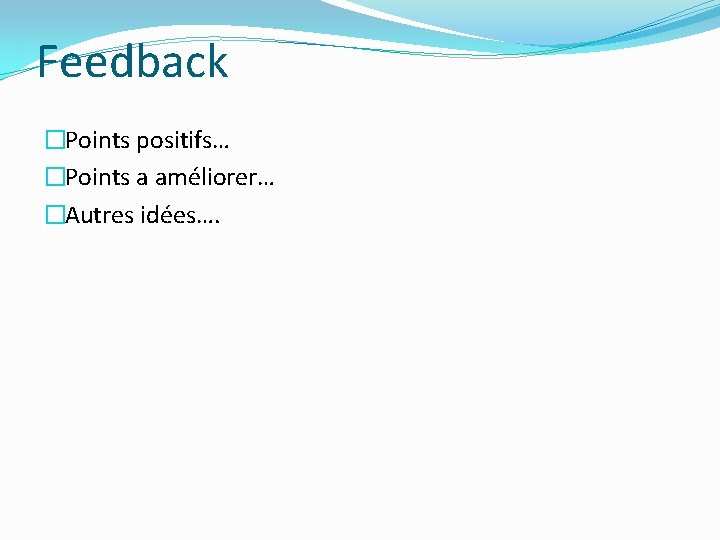 Feedback

Points positifs…

Points a améliorer…

Autres idées….